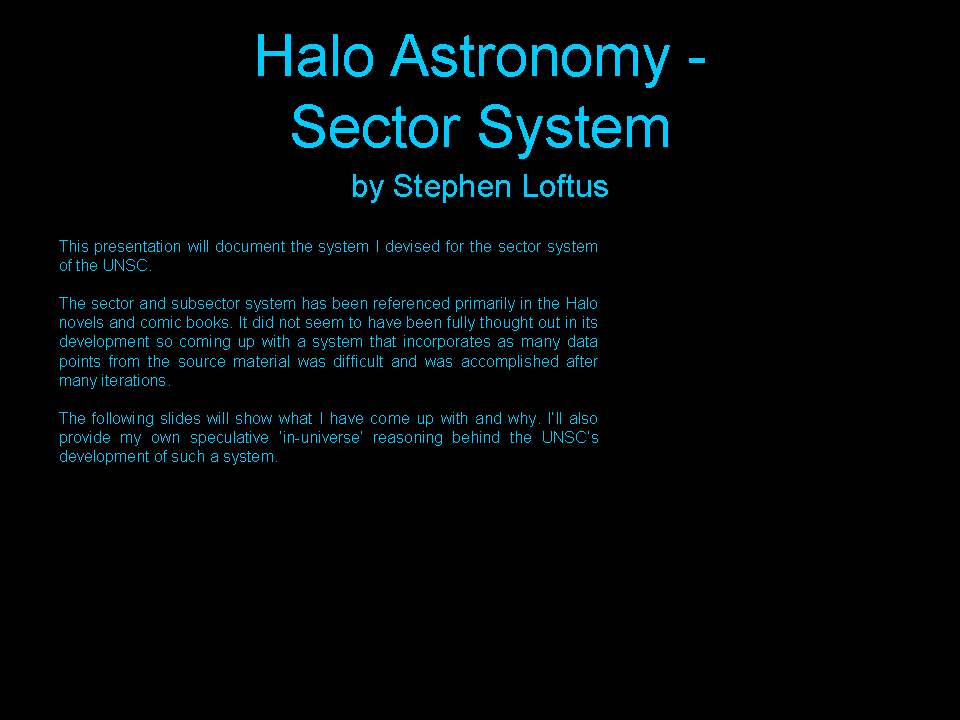 Halo Astronomy - Sector System

by Stephen Loftus

This presentation will document the system I devised for the sector system of the UNSC.

The sector and subsector system has been referenced primarily in the Halo novels and comic books. It did not seem to have been fully thought out in its development so coming up with a system that incorporates as many data points from the source material was difficult and was accomplished after many iterations.

The following slides will show what I have come up with and why. I'll also provide my own speculative 'in-universe' reasoning behind the UNSC's development of such a system.